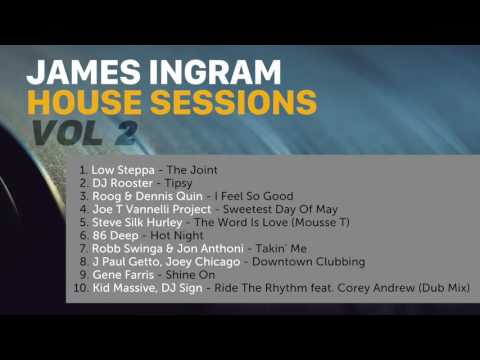 JAMES INGRAM
HOUSE SESSIONS
VOL 2

1. Low Steppa - The Joint
2. DJ Rooster - Tipsy
3. Roog & Dennis Quin - I Feel So Good
4. Joe T Vannelli Project - Sweetest Day Of May
5. Steve Silk Hurley - The Word Is Love (Mousse T)
6. 86 Deep - Hot Night
7. Robb Swinga & Jon Anthoni - Takin' Me
8. J Paul Getto, Joey Chicago - Downtown Clubbing
9. Gene Farris - Shine On
10. Kid Massive, DJ Sign - Ride The Rhythm feat. Corey Andrew (Dub Mix)